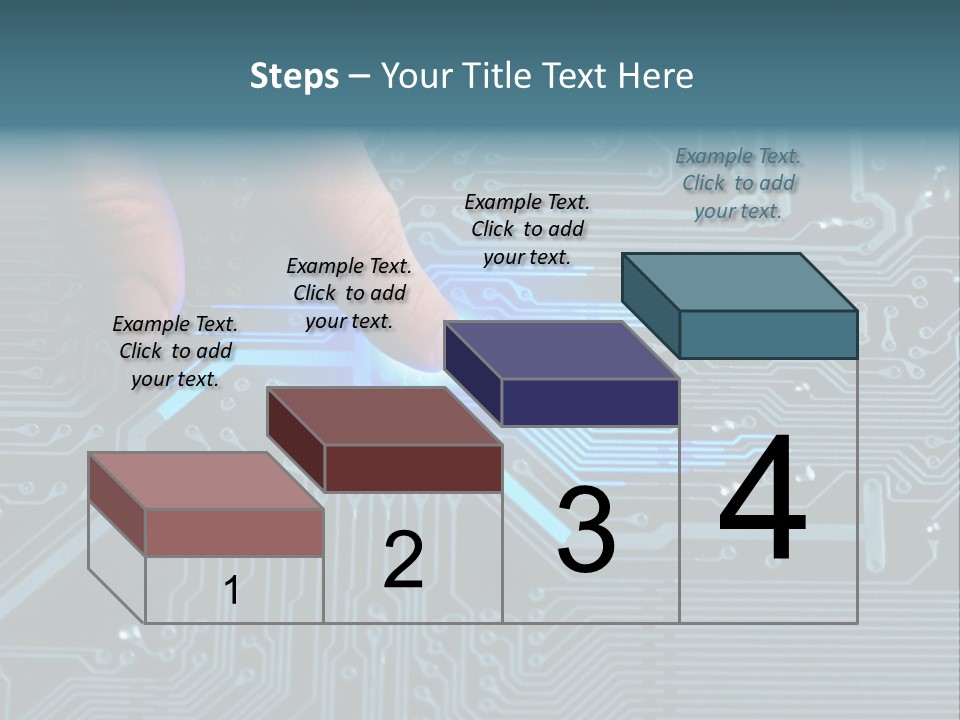 Steps – Your Title Text Here

Example Text. Click to add your text.

Example Text. Click to add your text.

Example Text. Click to add your text.

Example Text. Click to add your text.

1

2

3

4